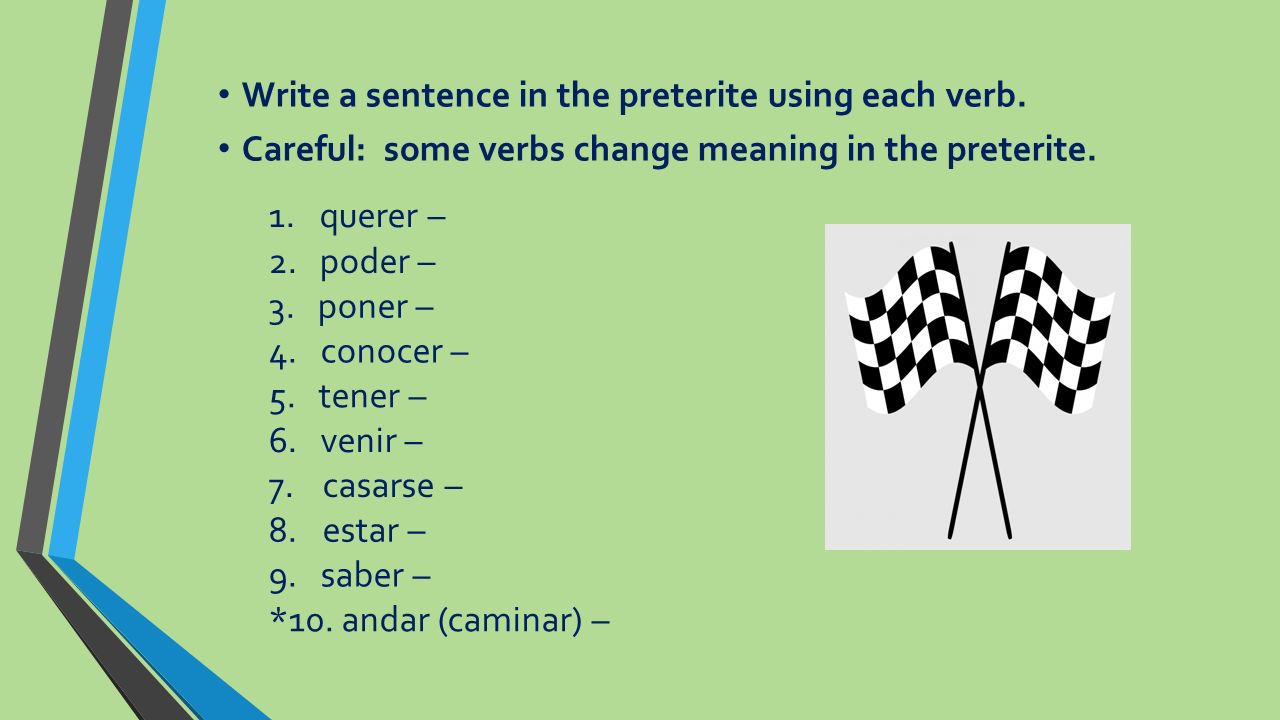 • Write a sentence in the preterite using each verb.
• Careful: some verbs change meaning in the preterite.

1. querer –
2. poder –
3. poner –
4. conocer –
5. tener –
6. venir –
7. casarse –
8. estar –
9. saber –
*10. andar (caminar) –